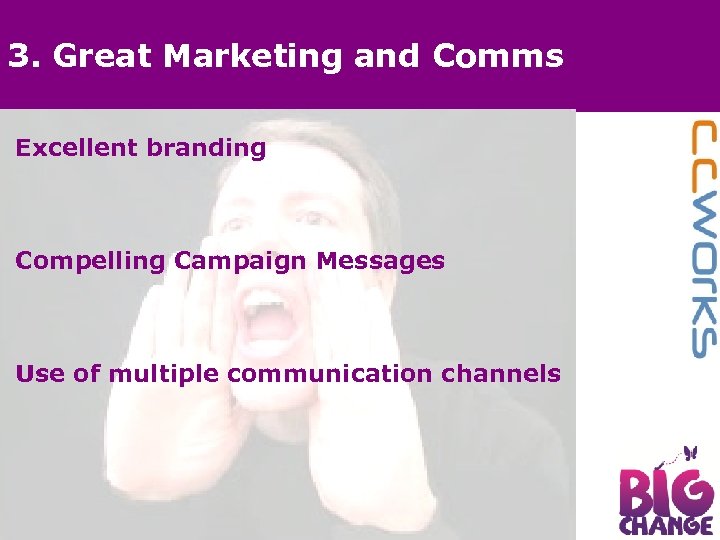 3. Great Marketing and Comms

Excellent branding

Compelling Campaign Messages

Use of multiple communication channels

CCWORKS

BIG CHANGE